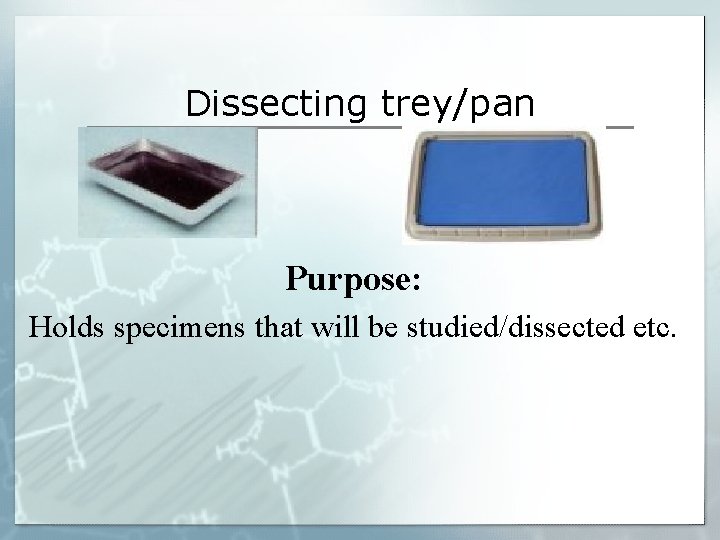 Dissecting trey/pan

Purpose:

Holds specimens that will be studied/dissected etc.